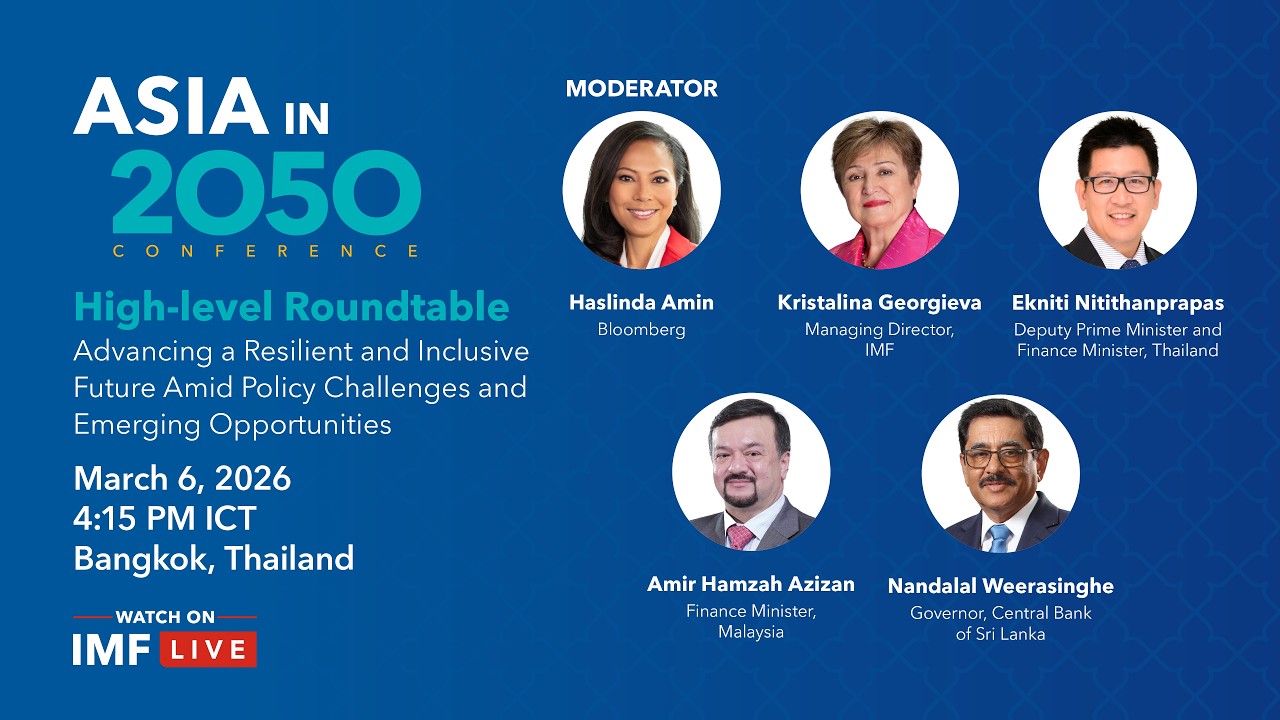 ASIA IN 2050

CONFERENCE

High-level Roundtable

Advancing a Resilient and Inclusive Future Amid Policy Challenges and Emerging Opportunities

March 6, 2026
4:15 PM ICT
Bangkok, Thailand

WATCH ON
IMF LIVE

MODERATOR

Haslinda Amin
Bloomberg

Kristalina Georgieva
Managing Director, IMF

Ekniti Nitithanprapas
Deputy Prime Minister and Finance Minister, Thailand

Amir Hamzah Azizan
Finance Minister, Malaysia

Nandalal Weerasinghe
Governor, Central Bank of Sri Lanka